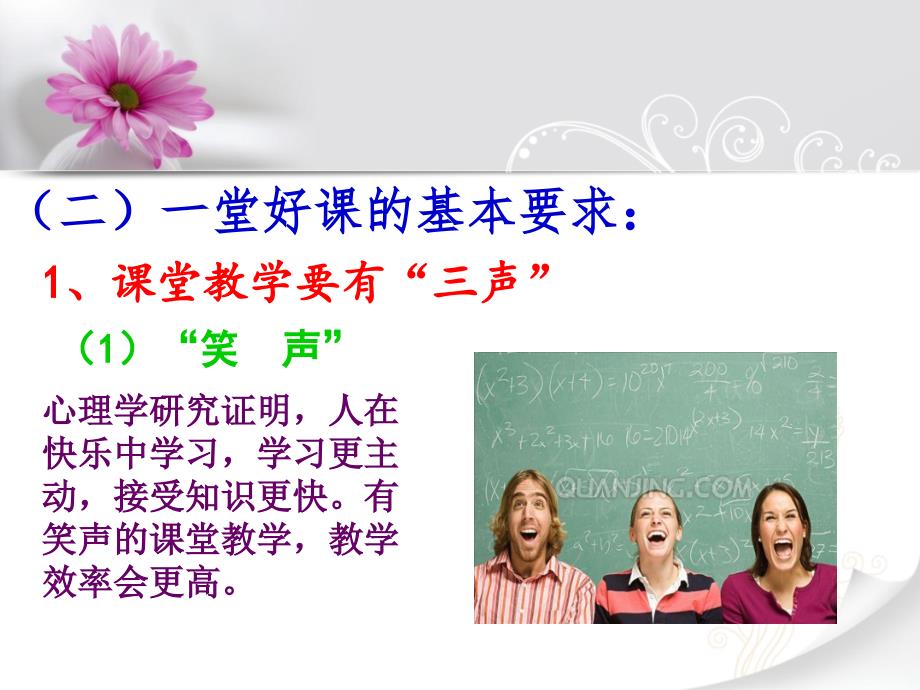 （二）一堂好课的基本要求：

1、课堂教学要有“三声”

（1）“笑　声”

心理学研究证明，人在快乐中学习，学习更主动，接受知识更快。有笑声的课堂教学，教学效率会更高。

QUANJING.COM